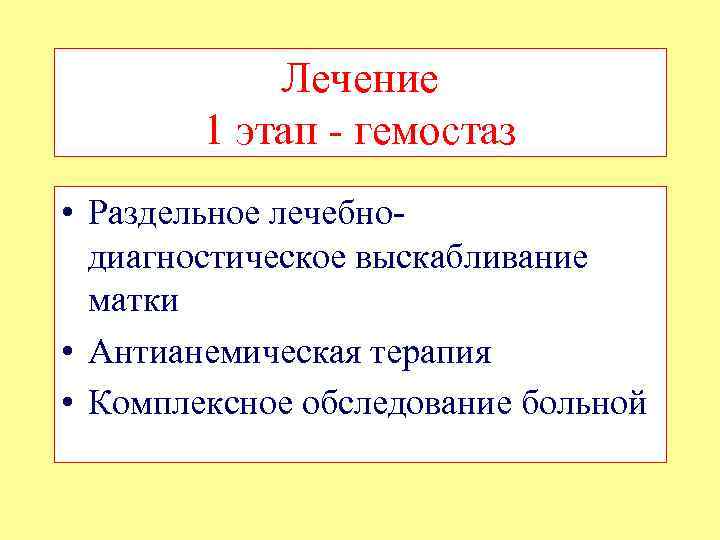 Лечение
1 этап - гемостаз

• Раздельное лечебно-диагностическое выскабливание матки
• Антианемическая терапия
• Комплексное обследование больной